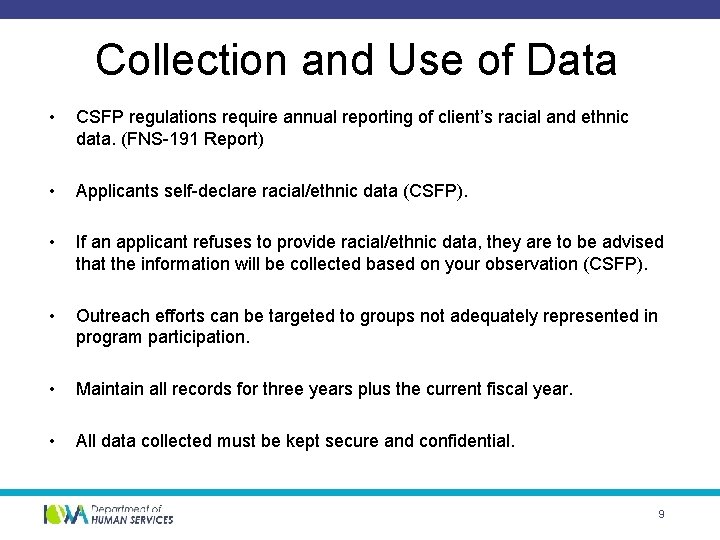 Collection and Use of Data

• CSFP regulations require annual reporting of client's racial and ethnic data. (FNS-191 Report)

• Applicants self-declare racial/ethnic data (CSFP).

• If an applicant refuses to provide racial/ethnic data, they are to be advised that the information will be collected based on your observation (CSFP).

• Outreach efforts can be targeted to groups not adequately represented in program participation.

• Maintain all records for three years plus the current fiscal year.

• All data collected must be kept secure and confidential.

IOWA Department of HUMAN SERVICES

9